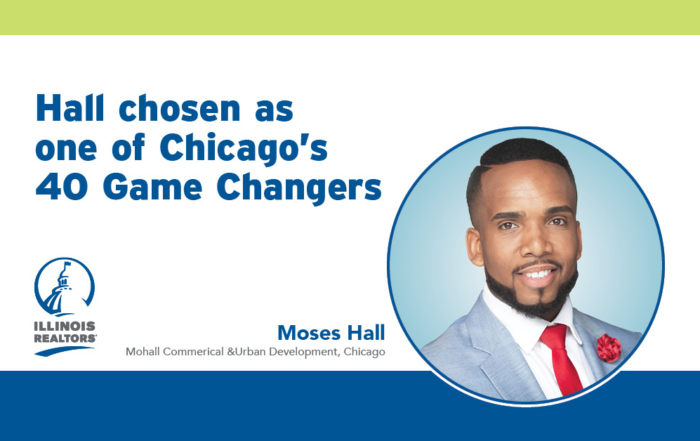 Hall chosen as one of Chicago's 40 Game Changers

ILLINOIS REALTORS®

Moses Hall
Mohall Commerical &Urban Development, Chicago